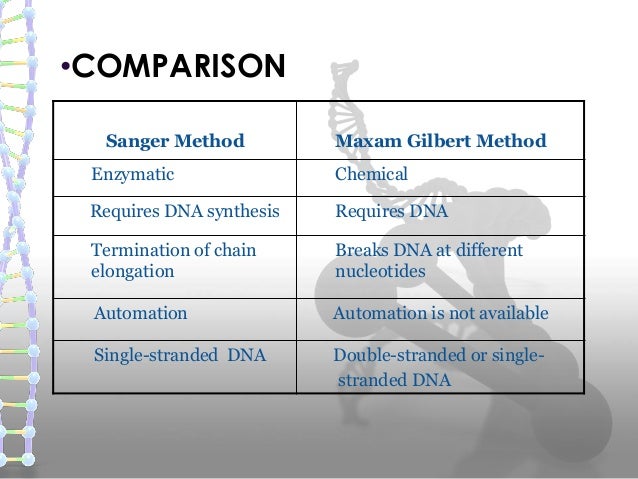 •COMPARISON

| Sanger Method | Maxam Gilbert Method |
|---|---|
| Enzymatic | Chemical |
| Requires DNA synthesis | Requires DNA |
| Termination of chain elongation | Breaks DNA at different nucleotides |
| Automation | Automation is not available |
| Single-stranded DNA | Double-stranded or single-stranded DNA |